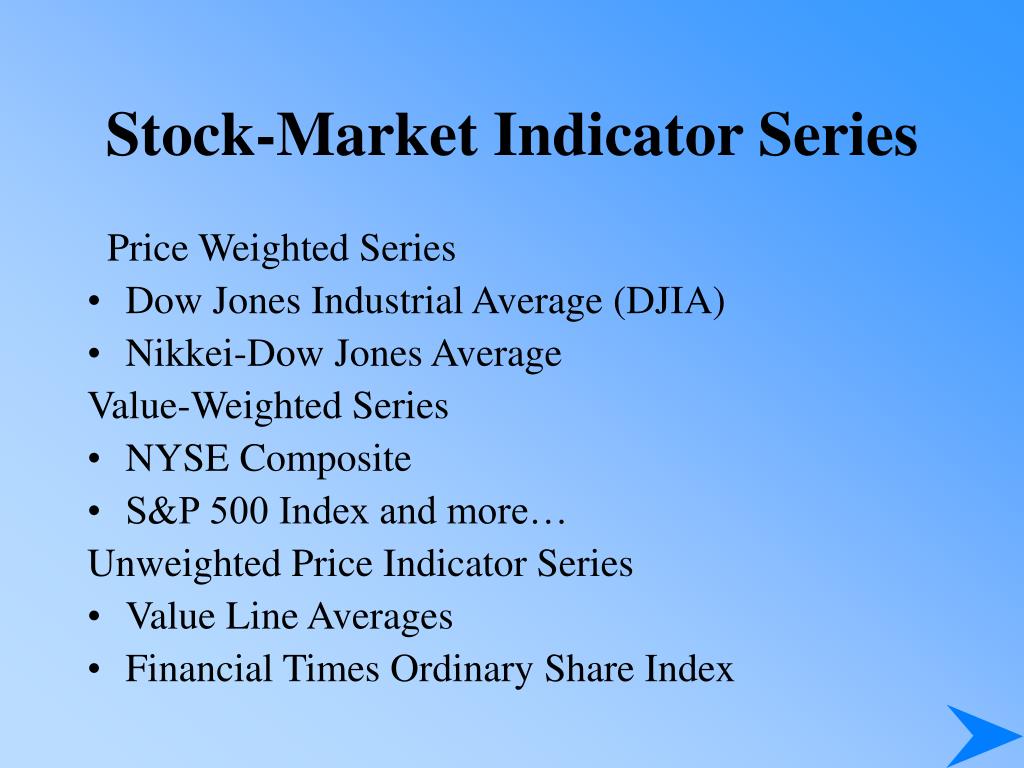 Stock-Market Indicator Series

Price Weighted Series
• Dow Jones Industrial Average (DJIA)
• Nikkei-Dow Jones Average
Value-Weighted Series
• NYSE Composite
• S&P 500 Index and more…
Unweighted Price Indicator Series
• Value Line Averages
• Financial Times Ordinary Share Index